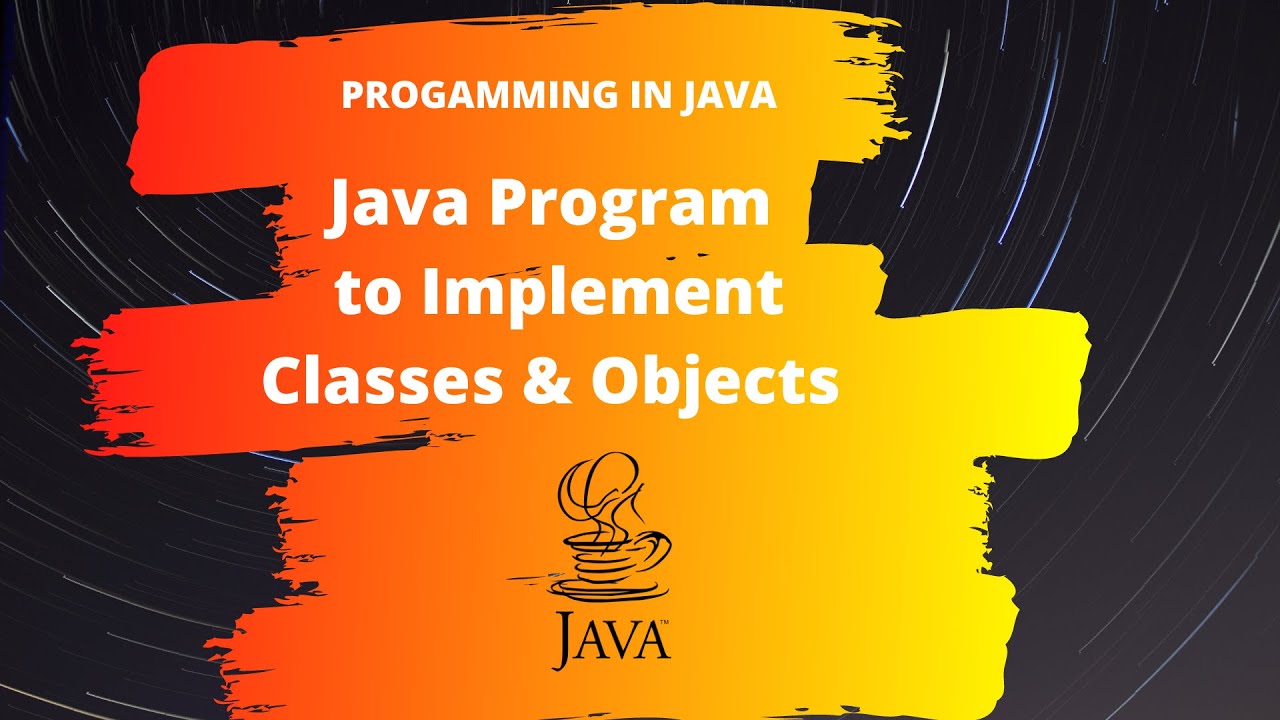 PROGAMMING IN JAVA

Java Program to Implement Classes & Objects

JAVA™